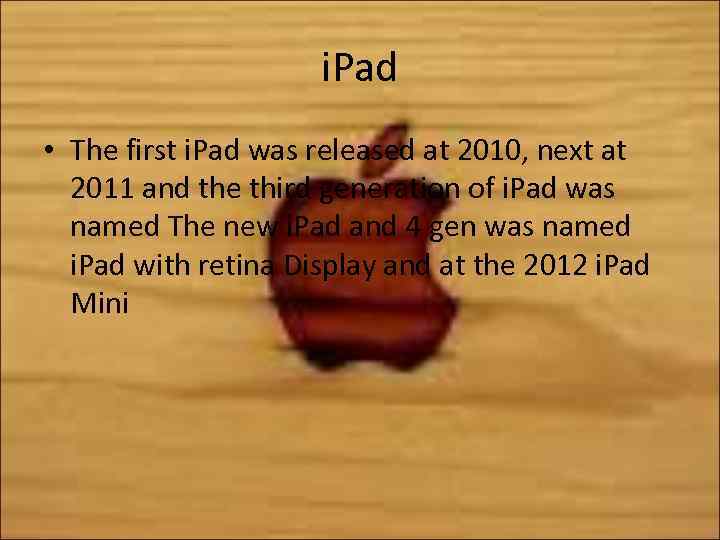 iPad

• The first iPad was released at 2010, next at 2011 and the third generation of iPad was named The new iPad and 4 gen was named iPad with retina Display and at the 2012 iPad Mini